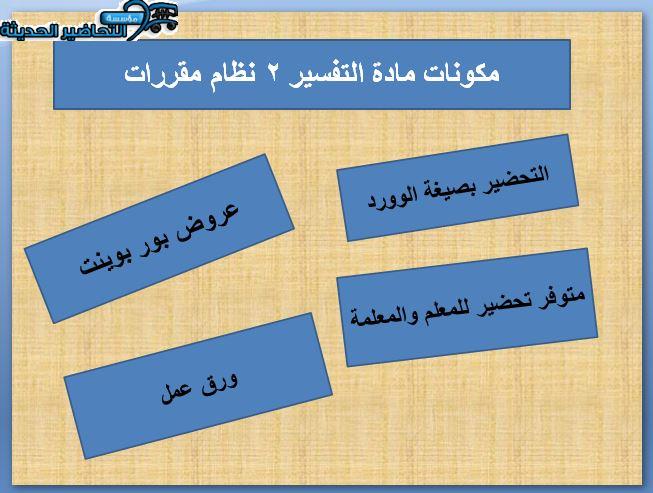 مؤسسة التحاضير الحديثة

مكونات مادة التفسير ٢ نظام مقررات

التحضير بصيغة الوورد

عروض بور بوينت

متوفر تحضير للمعلم والمعلمة

ورق عمل